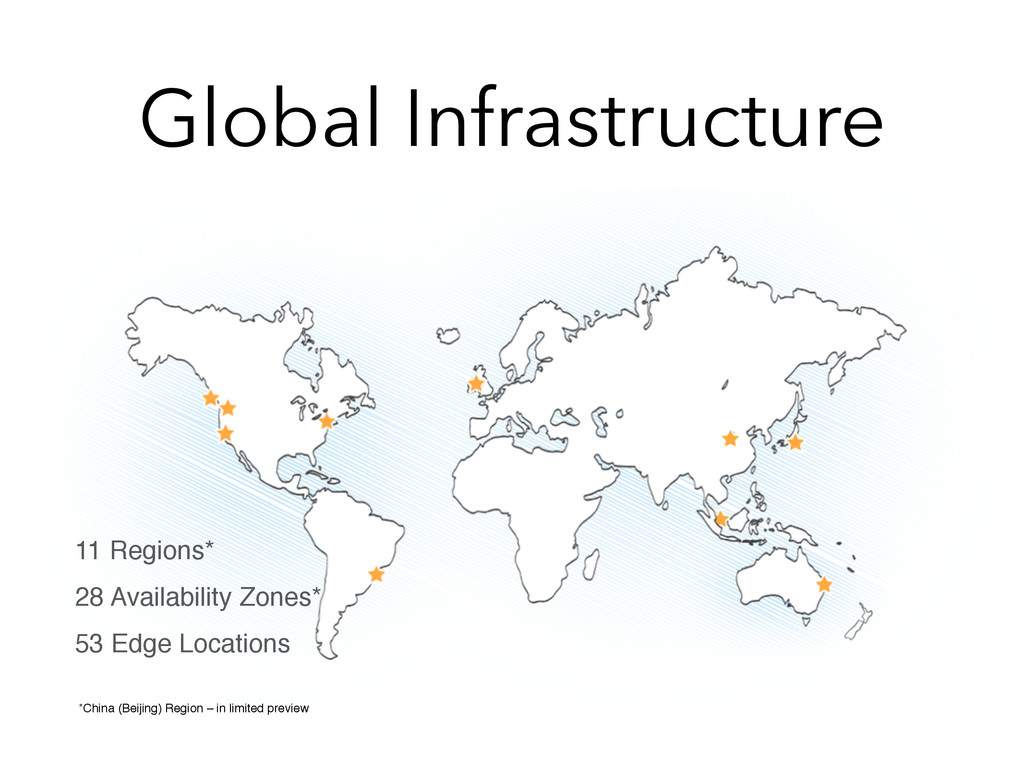 Global Infrastructure

11 Regions*

28 Availability Zones*

53 Edge Locations

*China (Beijing) Region – in limited preview